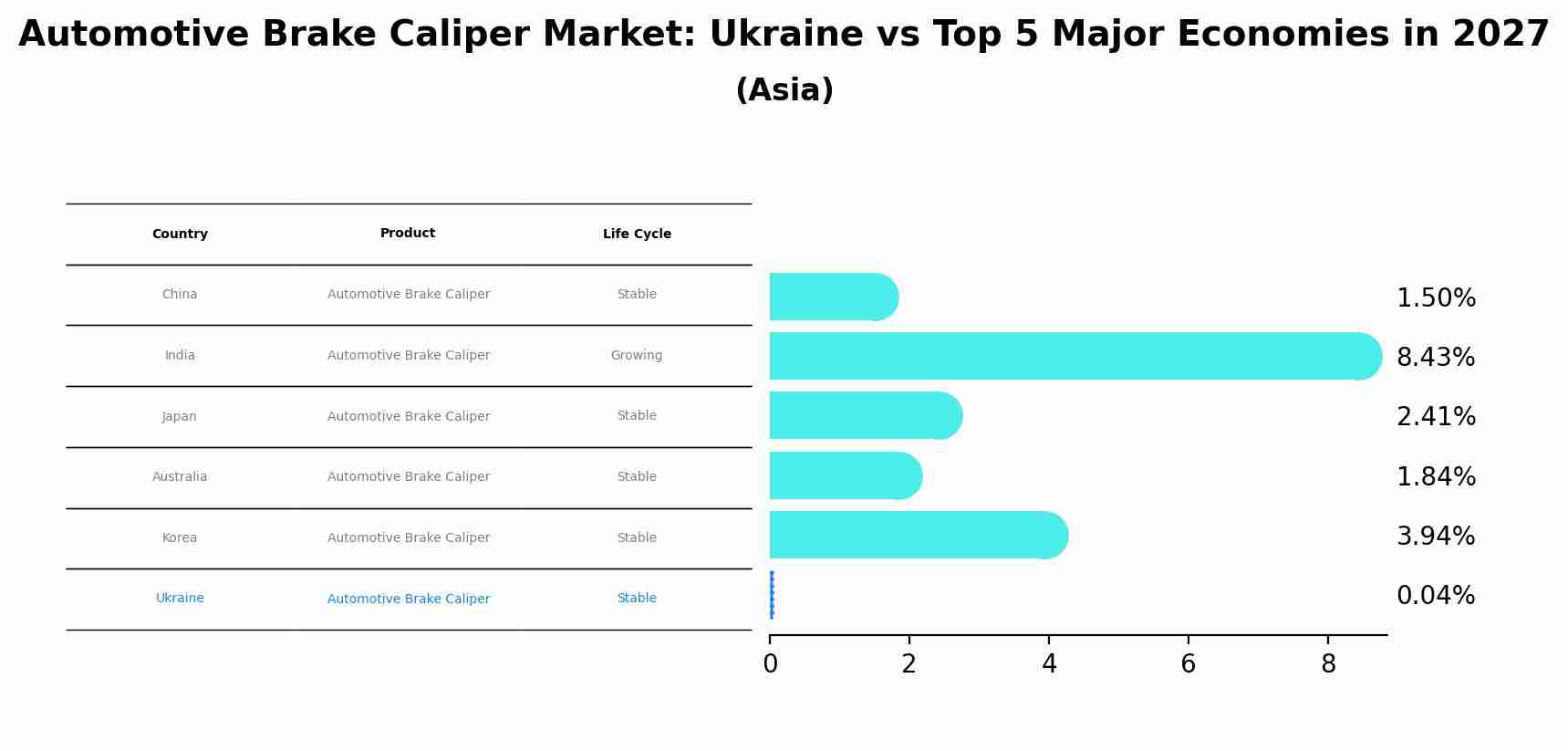 Automotive Brake Caliper Market: Ukraine vs Top 5 Major Economies in 2027
(Asia)

| Country | Product | Life Cycle |
|---|---|---|
| China | Automotive Brake Caliper | Stable |
| India | Automotive Brake Caliper | Growing |
| Japan | Automotive Brake Caliper | Stable |
| Australia | Automotive Brake Caliper | Stable |
| Korea | Automotive Brake Caliper | Stable |
| Ukraine | Automotive Brake Caliper | Stable |

1.50%
8.43%
2.41%
1.84%
3.94%
0.04%

0 2 4 6 8